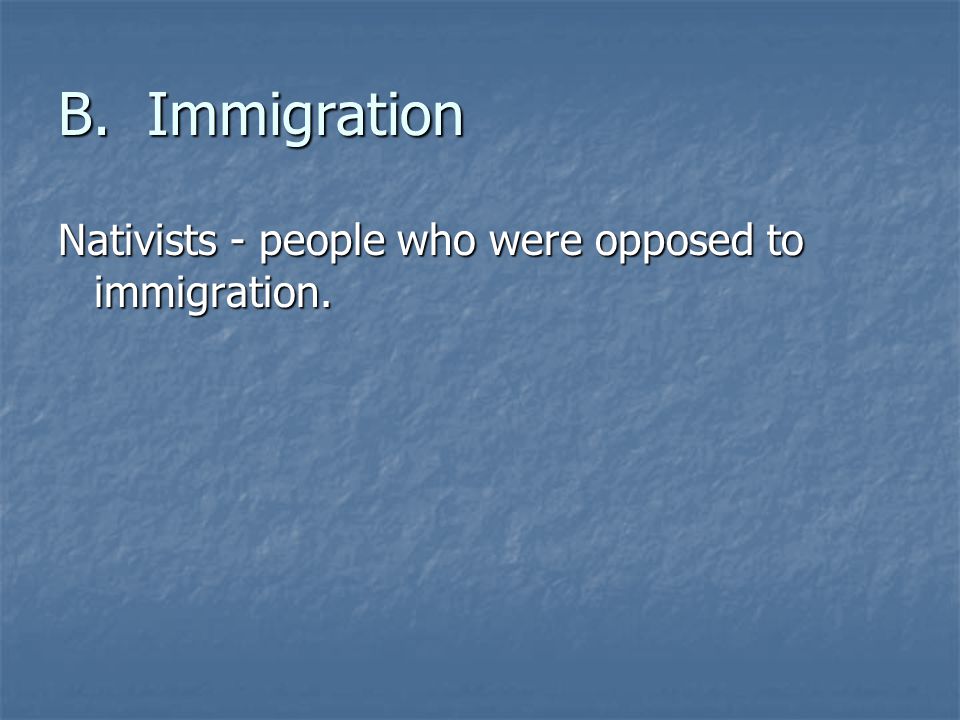 B. Immigration

Nativists - people who were opposed to immigration.